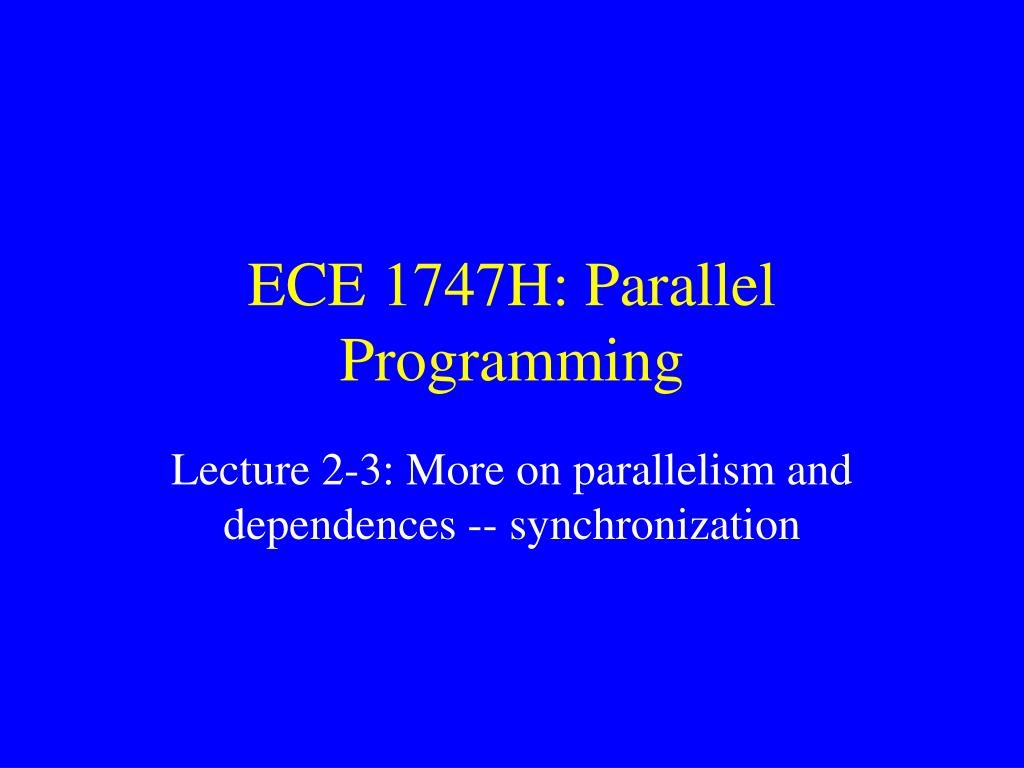 ECE 1747H: Parallel Programming

Lecture 2-3: More on parallelism and dependences -- synchronization